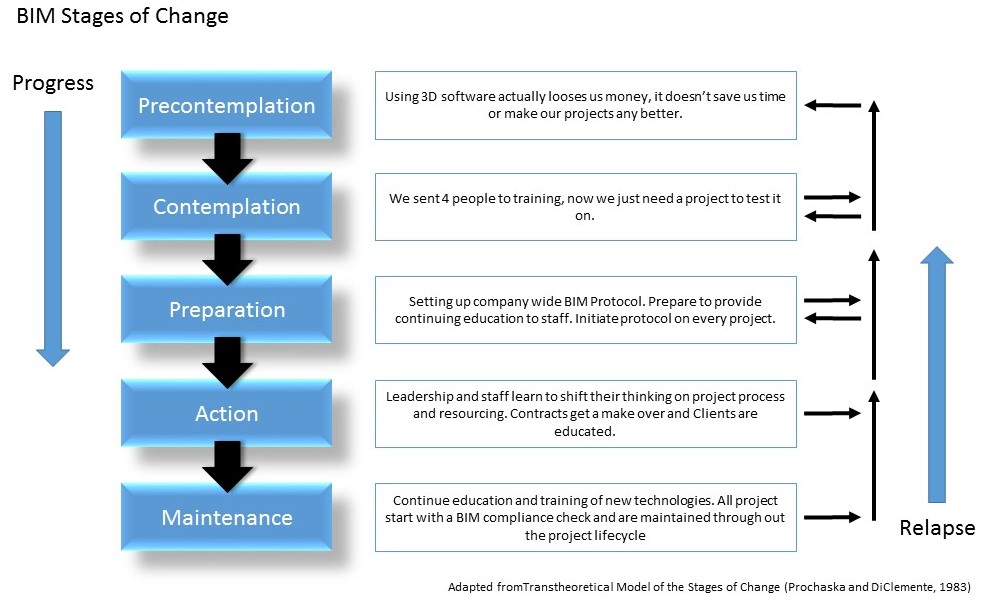 BIM Stages of Change

Progress

Precontemplation

Contemplation

Preparation

Action

Maintenance

Using 3D software actually looses us money, it doesn't save us time or make our projects any better.

We sent 4 people to training, now we just need a project to test it on.

Setting up company wide BIM Protocol. Prepare to provide continuing education to staff. Initiate protocol on every project.

Leadership and staff learn to shift their thinking on project process and resourcing. Contracts get a make over and Clients are educated.

Continue education and training of new technologies. All project start with a BIM compliance check and are maintained through out the project lifecycle

Relapse

Adapted fromTranstheoretical Model of the Stages of Change (Prochaska and DiClemente, 1983)